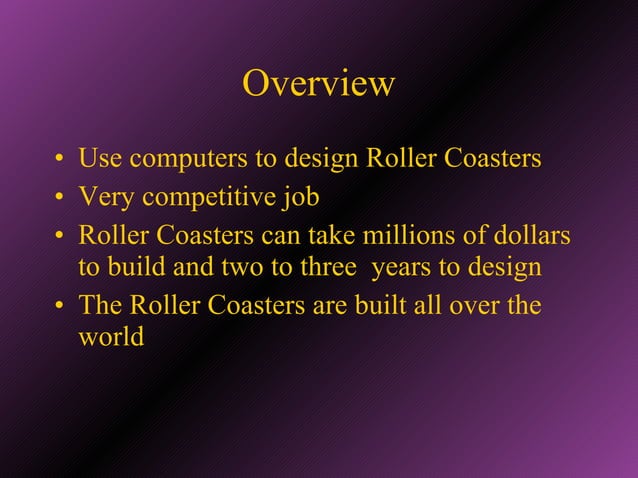 Overview

• Use computers to design Roller Coasters
• Very competitive job
• Roller Coasters can take millions of dollars to build and two to three years to design
• The Roller Coasters are built all over the world